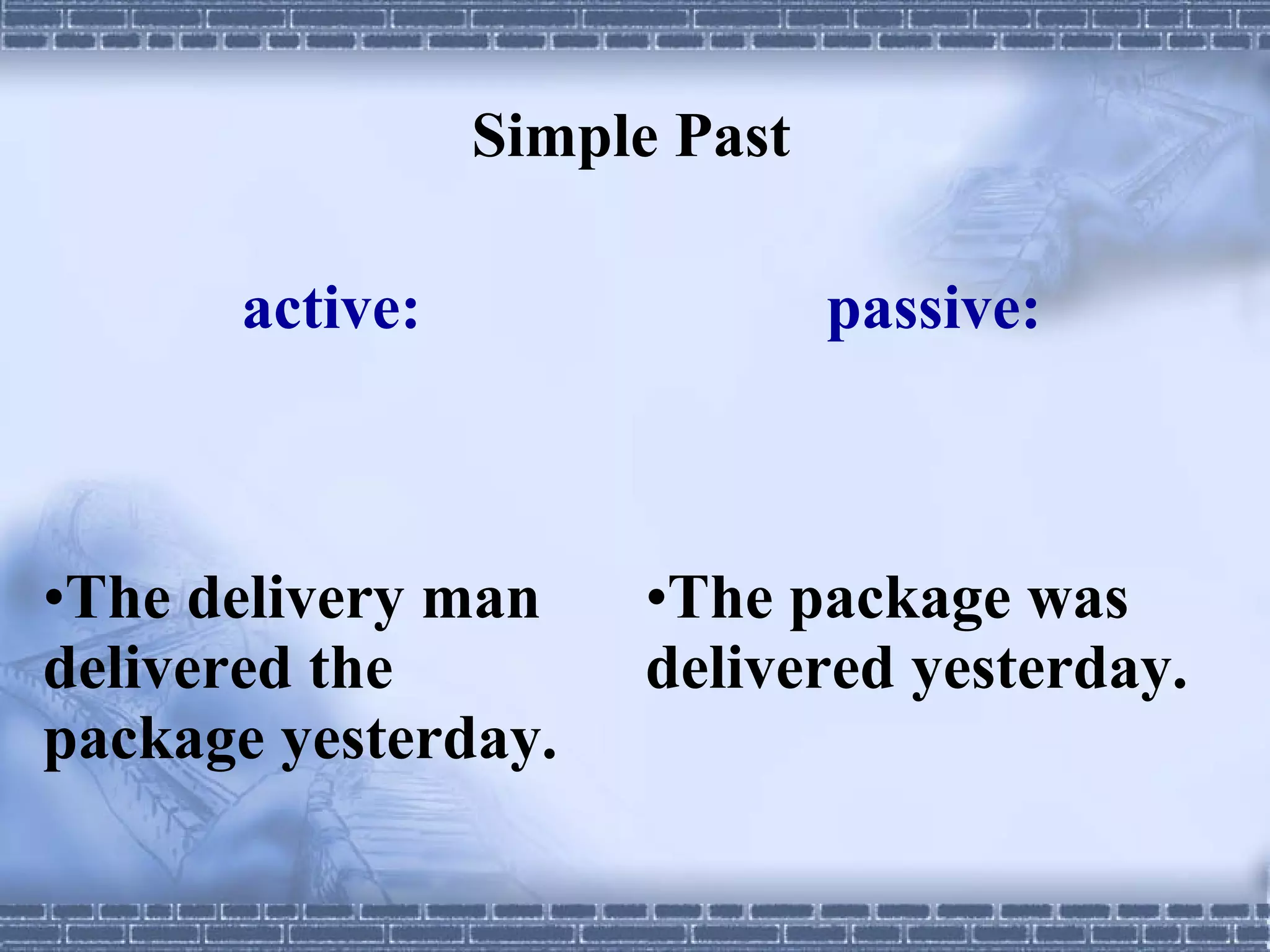 Simple Past

active:

•The delivery man delivered the package yesterday.

passive:

•The package was delivered yesterday.